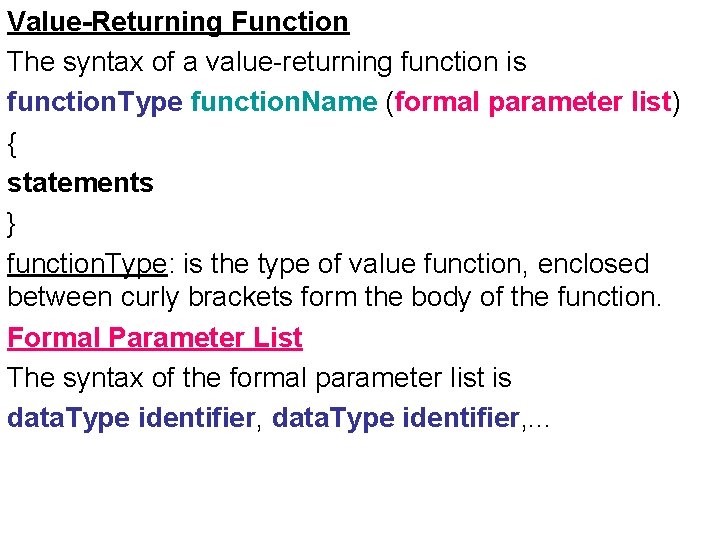 Value-Returning Function

The syntax of a value-returning function is

functionType functionName (formal parameter list)

{

statements

}

functionType: is the type of value function, enclosed between curly brackets form the body of the function.

Formal Parameter List

The syntax of the formal parameter list is

dataType identifier, dataType identifier,...